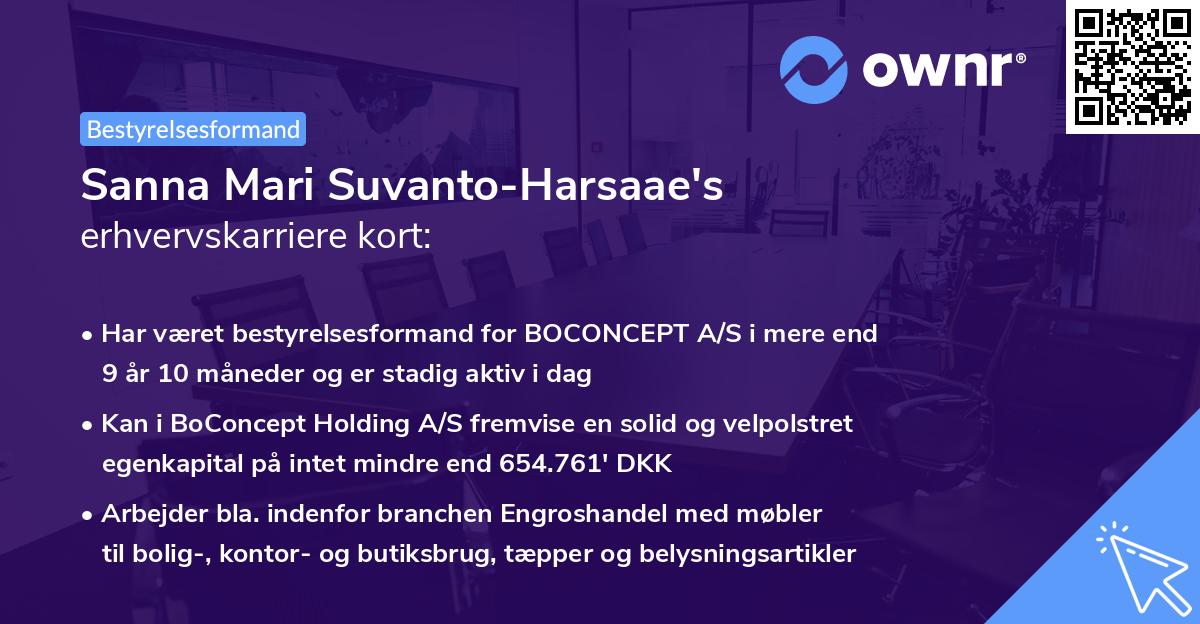 ownr®

Bestyrelsesformand

Sanna Mari Suvanto-Harsaae's
erhvervskarriere kort:

• Har været bestyrelsesformand for BOCONCEPT A/S i mere end 9 år 10 måneder og er stadig aktiv i dag

• Kan i BoConcept Holding A/S fremvise en solid og velpolstret egenkapital på intet mindre end 654.761' DKK

• Arbejder bla. indenfor branchen Engroshandel med møbler til bolig-, kontor- og butiksbrug, tæpper og belysningsartikler